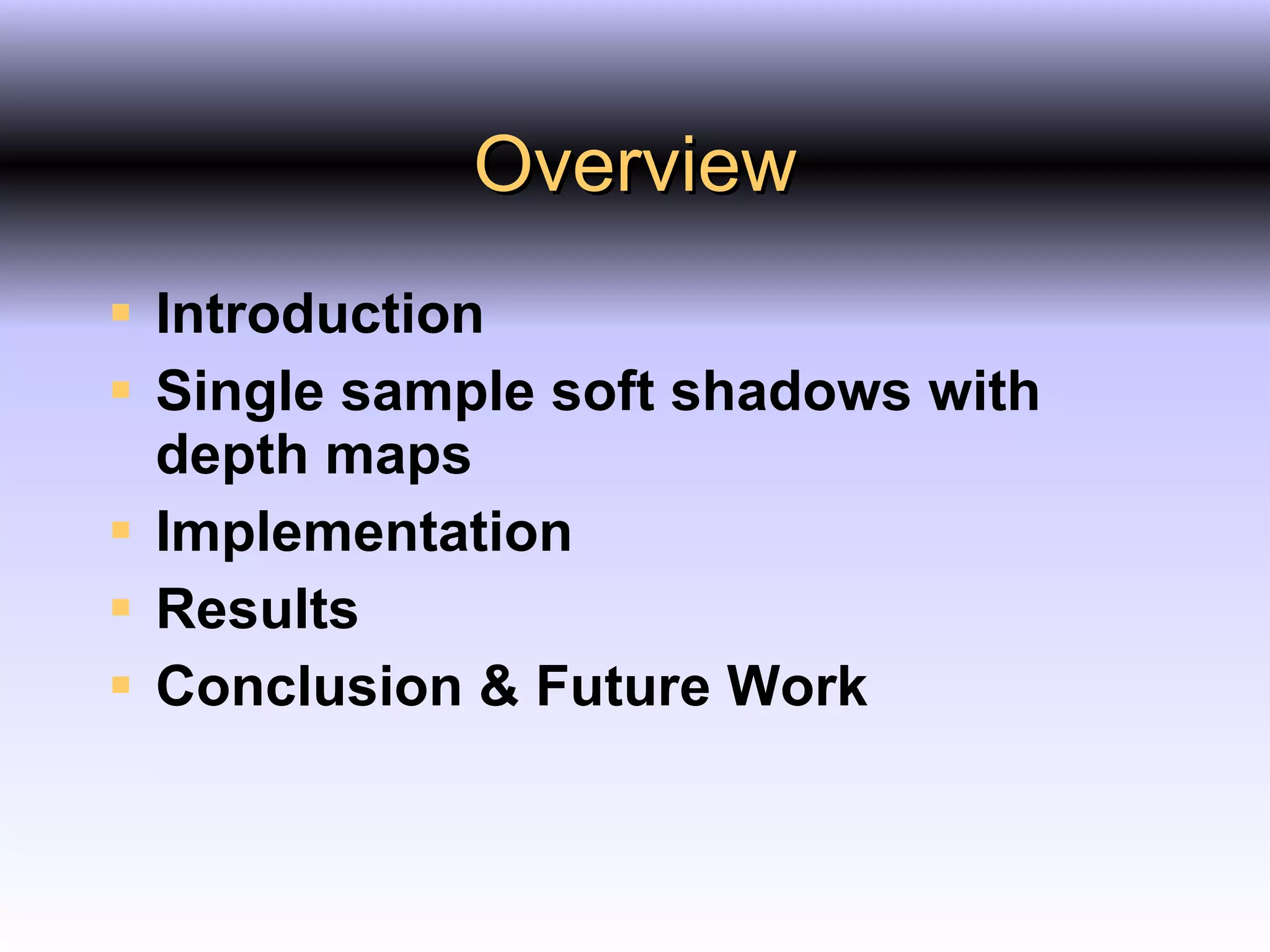 Overview

- Introduction
- Single sample soft shadows with depth maps
- Implementation
- Results
- Conclusion & Future Work